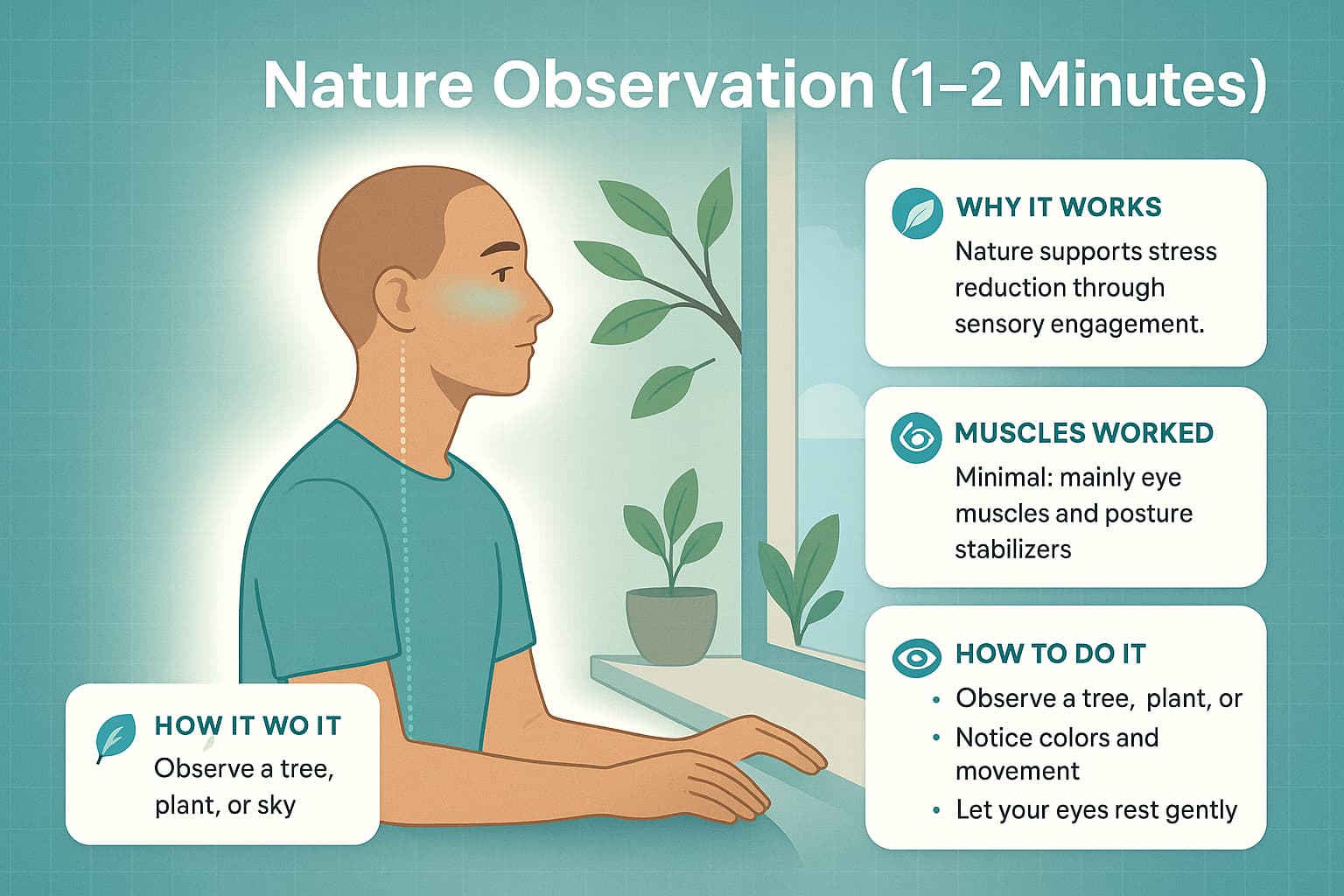 Nature Observation (1–2 Minutes)

WHY IT WORKS
Nature supports stress reduction through sensory engagement.

MUSCLES WORKED
Minimal: mainly eye muscles and posture stabilizers

HOW TO DO IT
• Observe a tree, plant, or
• Notice colors and movement
• Let your eyes rest gently

HOW IT WO IT
Observe a tree, plant, or sky